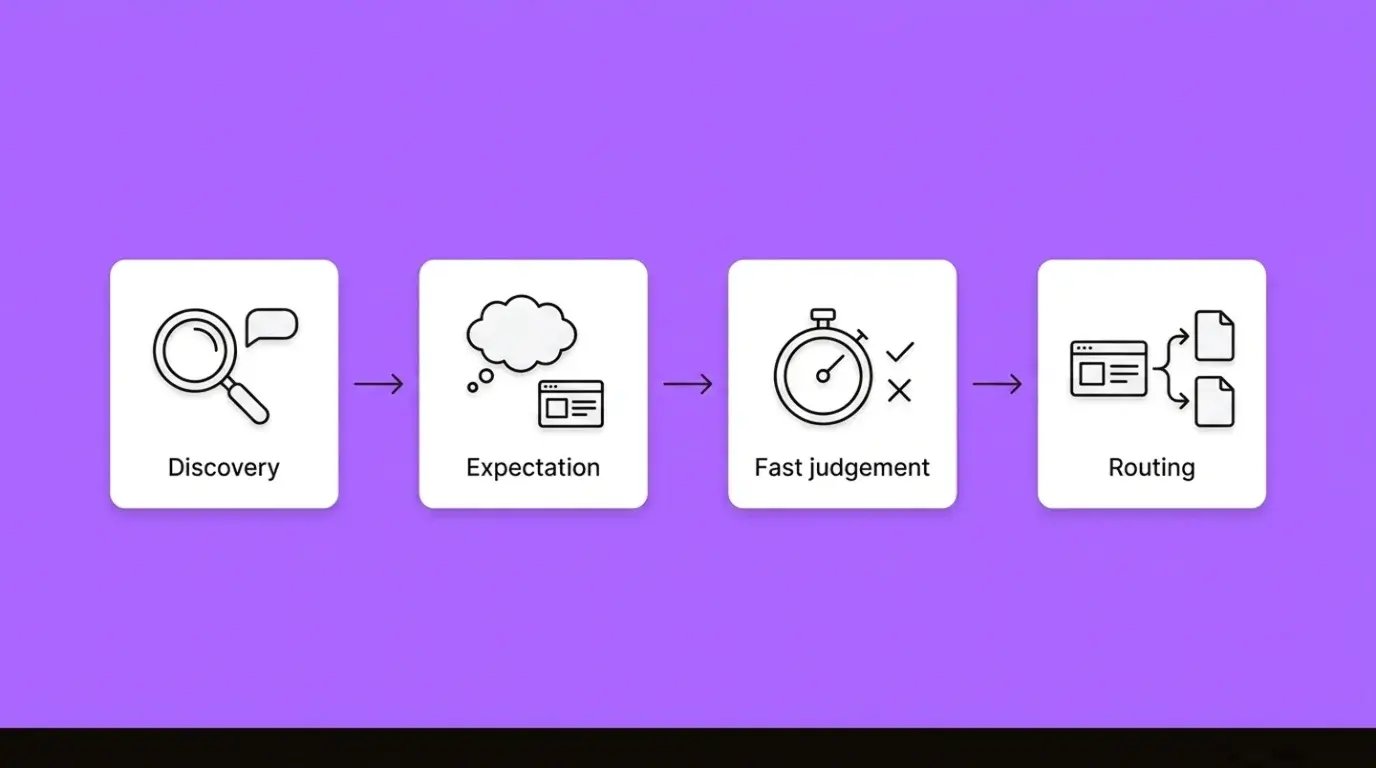 Discovery

Expectation

Fast judgement

Routing